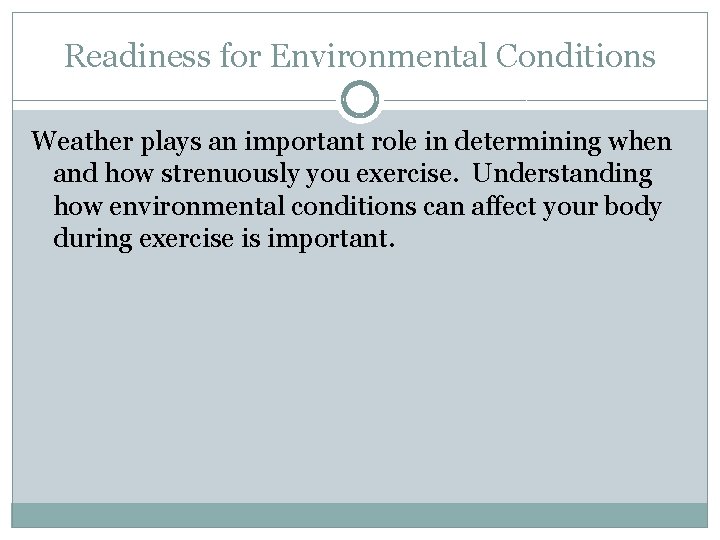 Readiness for Environmental Conditions

Weather plays an important role in determining when and how strenuously you exercise. Understanding how environmental conditions can affect your body during exercise is important.